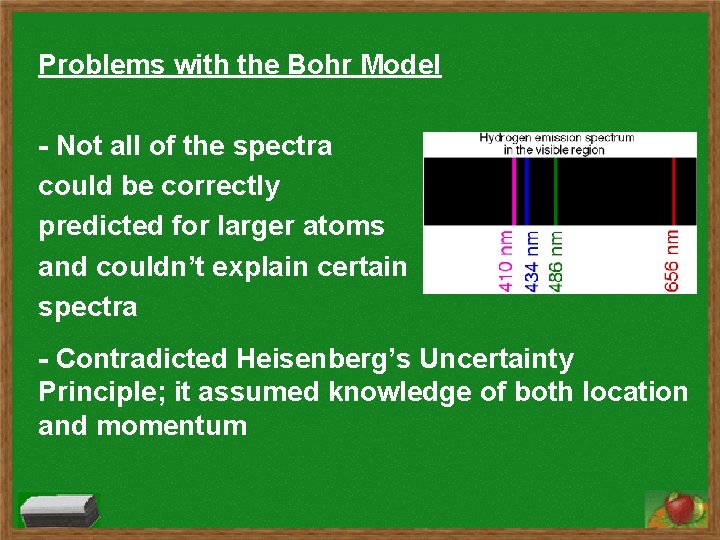 Problems with the Bohr Model

- Not all of the spectra could be correctly predicted for larger atoms and couldn't explain certain spectra

Hydrogen emission spectrum in the visible region

410 nm
434 nm
486 nm
656 nm

- Contradicted Heisenberg's Uncertainty Principle; it assumed knowledge of both location and momentum